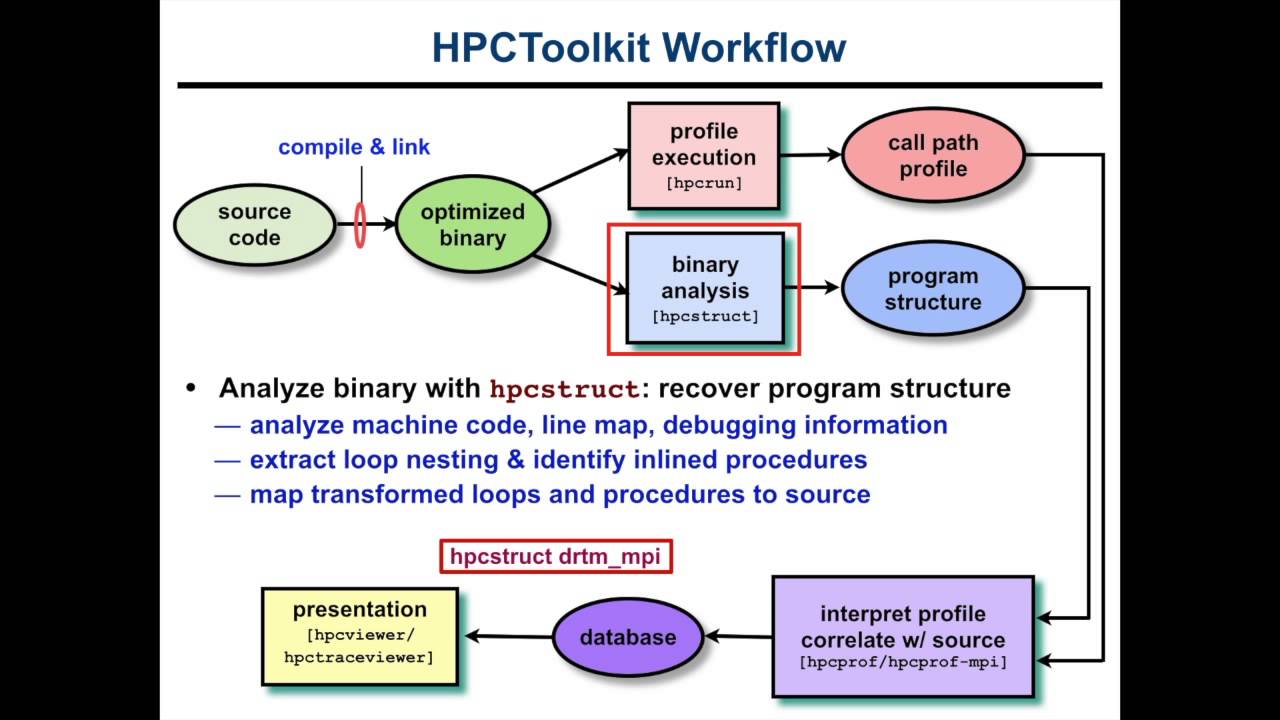 HPCToolkit Workflow

compile & link

source code

optimized binary

profile execution
[hpcrun]

call path profile

binary analysis
[hpcstruct]

program structure

• Analyze binary with hpcstruct: recover program structure
— analyze machine code, line map, debugging information
— extract loop nesting & identify inlined procedures
— map transformed loops and procedures to source

hpcstruct drtm_mpi

presentation
[hpcviewer/
hpctraceviewer]

database

interpret profile
correlate w/ source
[hpcprof/hpcprof-mpi]